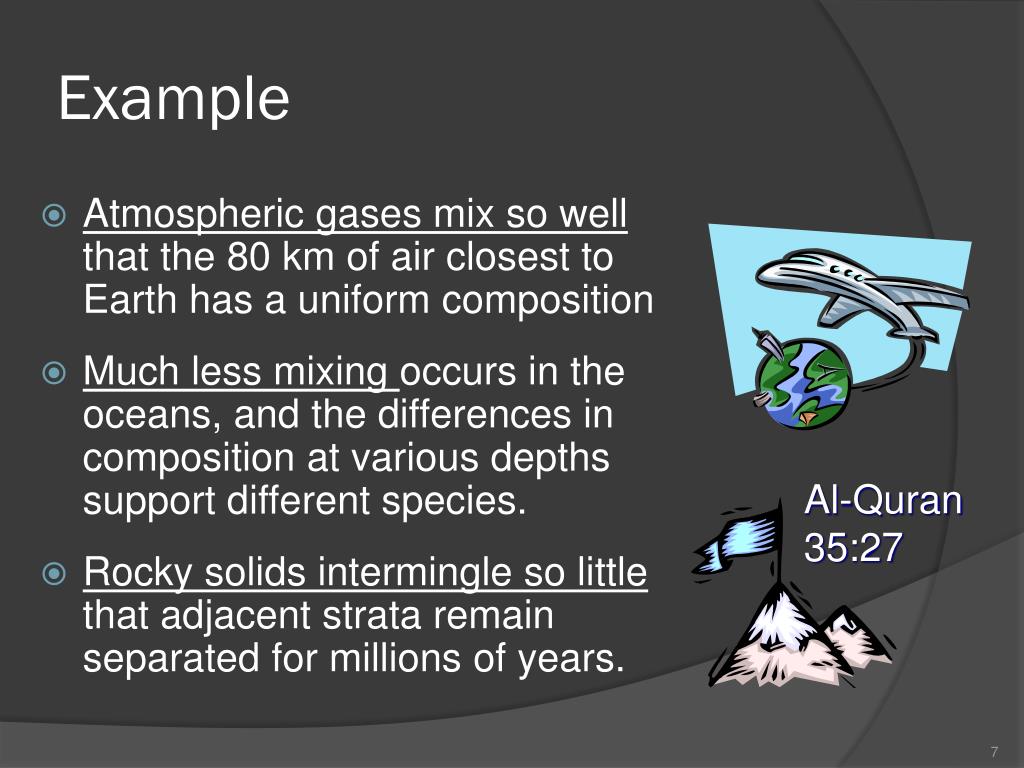 Example

Atmospheric gases mix so well that the 80 km of air closest to Earth has a uniform composition

Much less mixing occurs in the oceans, and the differences in composition at various depths support different species.

Rocky solids intermingle so little that adjacent strata remain separated for millions of years.

Al-Quran 35:27

7